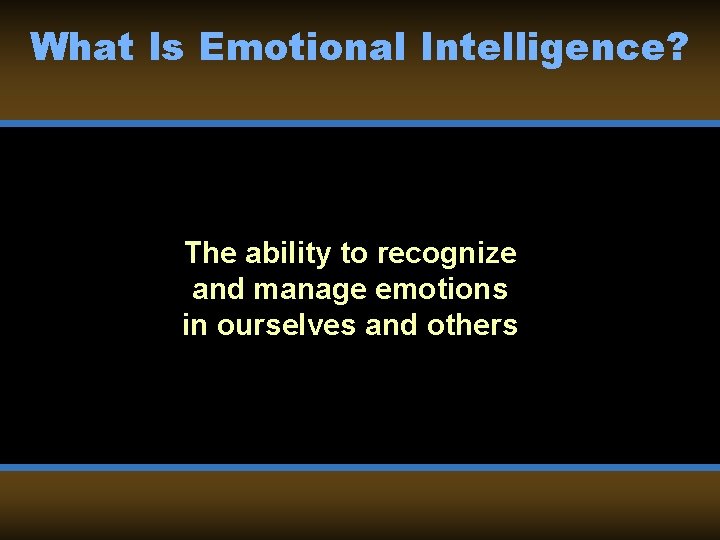 What Is Emotional Intelligence?

The ability to recognize and manage emotions in ourselves and others